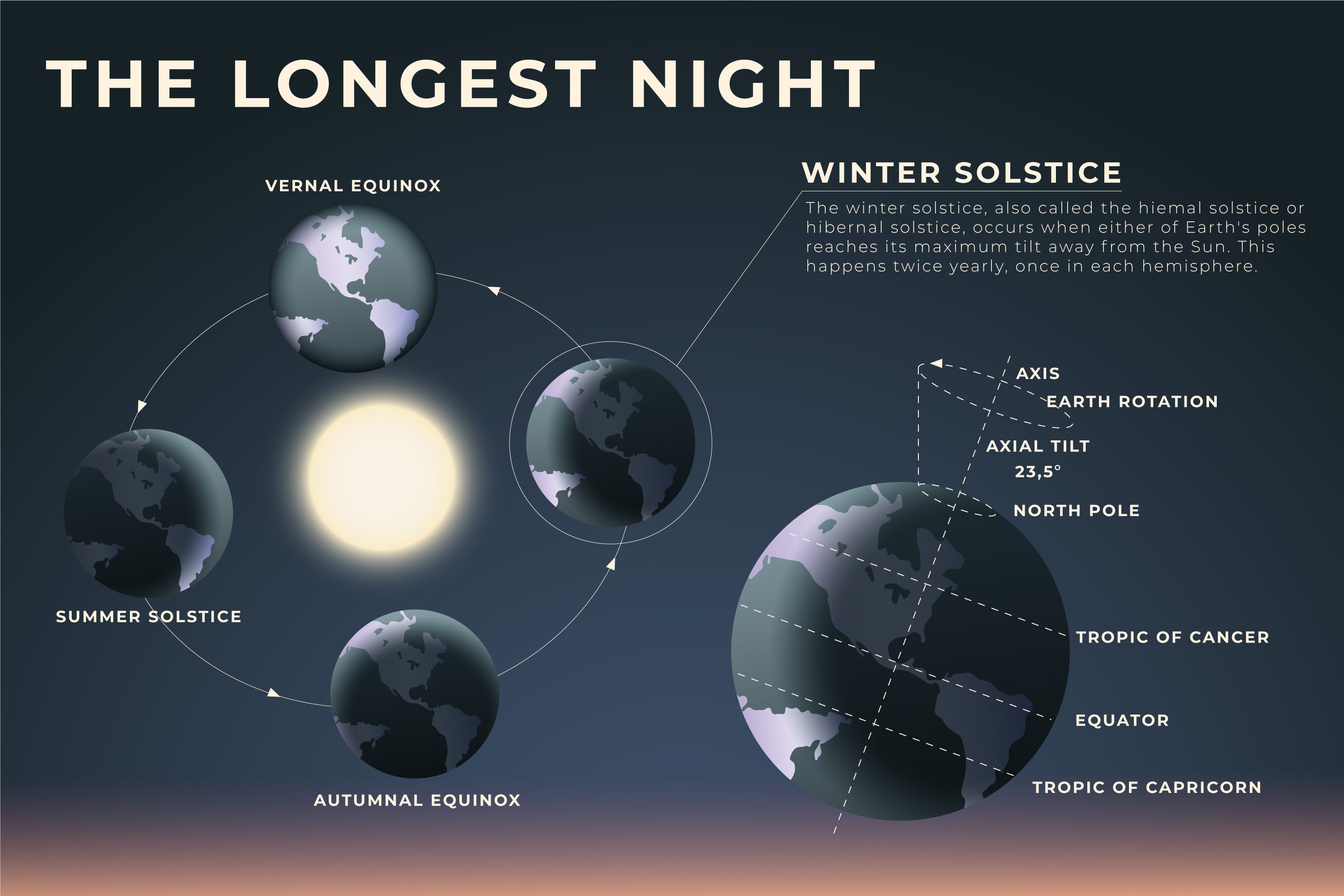 THE LONGEST NIGHT

VERNAL EQUINOX

SUMMER SOLSTICE

AUTUMNAL EQUINOX

WINTER SOLSTICE

The winter solstice, also called the hiemal solstice or hibernal solstice, occurs when either of Earth's poles reaches its maximum tilt away from the Sun. This happens twice yearly, once in each hemisphere.

AXIS

EARTH ROTATION

AXIAL TILT
23,5°

NORTH POLE

TROPIC OF CANCER

EQUATOR

TROPIC OF CAPRICORN